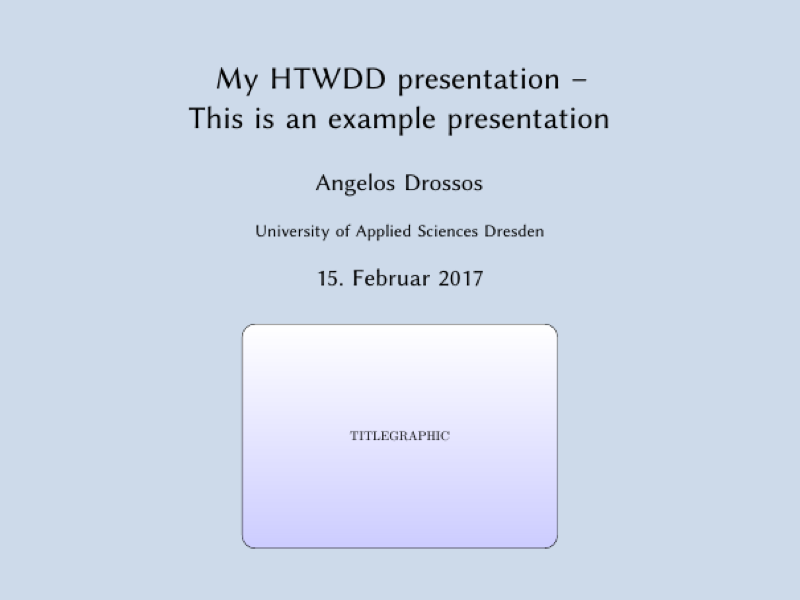 My HTWDD presentation –
This is an example presentation

Angelos Drossos

University of Applied Sciences Dresden

15. Februar 2017

TITLEGRAPHIC